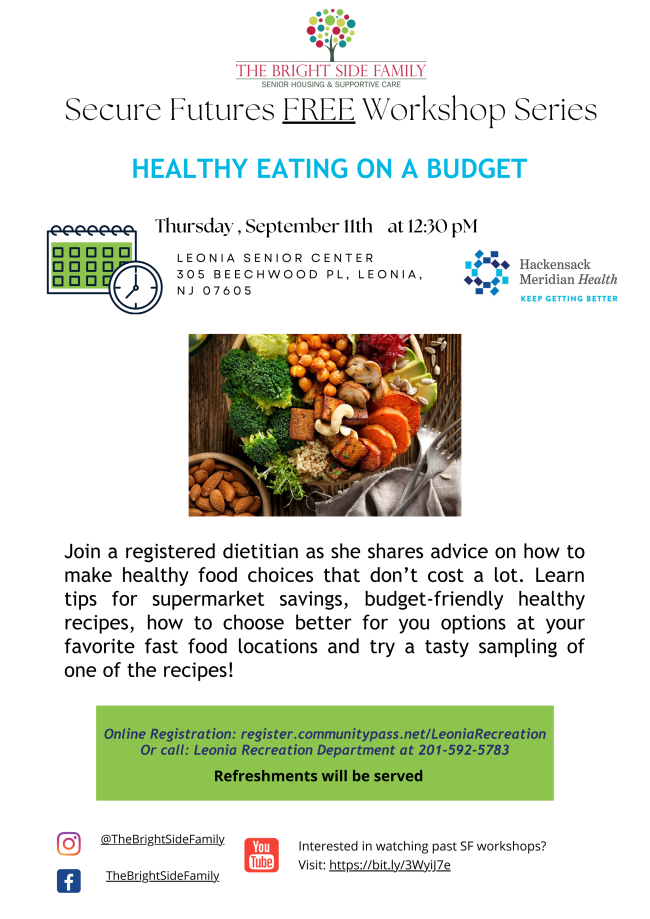 THE BRIGHT SIDE FAMILY
SENIOR HOUSING & SUPPORTIVE CARE

Secure Futures FREE Workshop Series

HEALTHY EATING ON A BUDGET

Thursday , September 11th at 12:30 pM

LEONIA SENIOR CENTER
305 BEECHWOOD PL, LEONIA, NJ 07605

Hackensack Meridian Health
KEEP GETTING BETTER

Join a registered dietitian as she shares advice on how to make healthy food choices that don't cost a lot. Learn tips for supermarket savings, budget-friendly healthy recipes, how to choose better for you options at your favorite fast food locations and try a tasty sampling of one of the recipes!

Online Registration: register.communitypass.net/LeoniaRecreation
Or call: Leonia Recreation Department at 201-592-5783

Refreshments will be served

@TheBrightSideFamily

TheBrightSideFamily

You Tube

Interested in watching past SF workshops?
Visit: https://bit.ly/3WyiJ7e